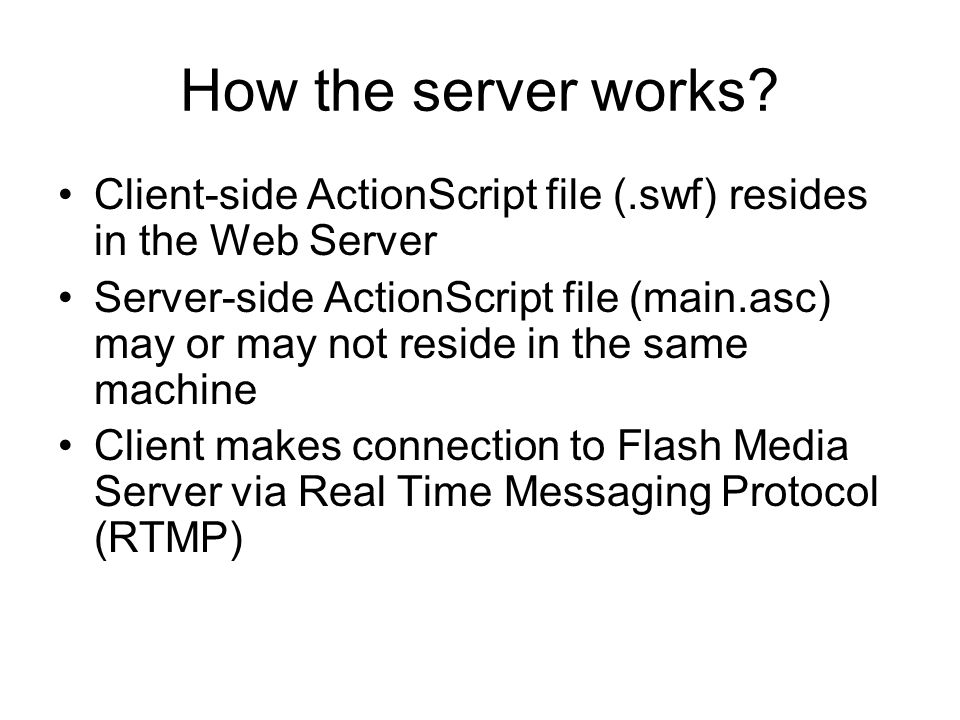 How the server works?

• Client-side ActionScript file (.swf) resides in the Web Server
• Server-side ActionScript file (main.asc) may or may not reside in the same machine
• Client makes connection to Flash Media Server via Real Time Messaging Protocol (RTMP)